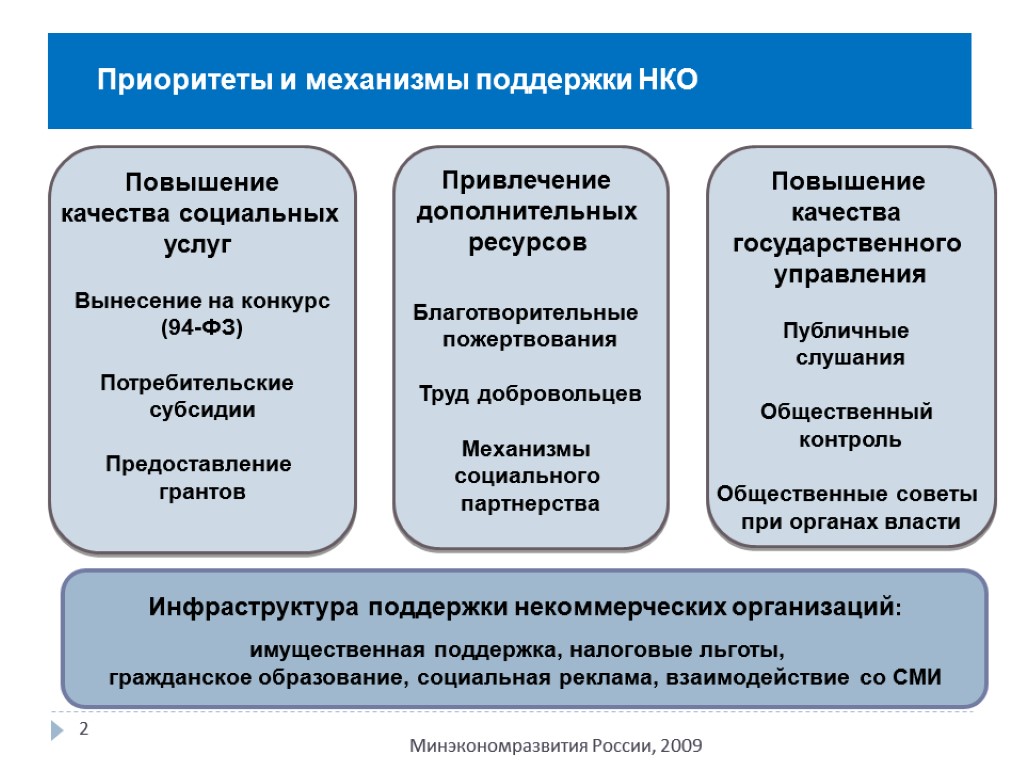 Приоритеты и механизмы поддержки НКО

Повышение качества социальных услуг

Вынесение на конкурс (94-ФЗ)

Потребительские субсидии

Предоставление грантов

Привлечение дополнительных ресурсов

Благотворительные пожертвования

Труд добровольцев

Механизмы социального партнерства

Повышение качества государственного управления

Публичные слушания

Общественный контроль

Общественные советы при органах власти

Инфраструктура поддержки некоммерческих организаций:

имущественная поддержка, налоговые льготы, гражданское образование, социальная реклама, взаимодействие со СМИ

2

Минэкономразвития России, 2009